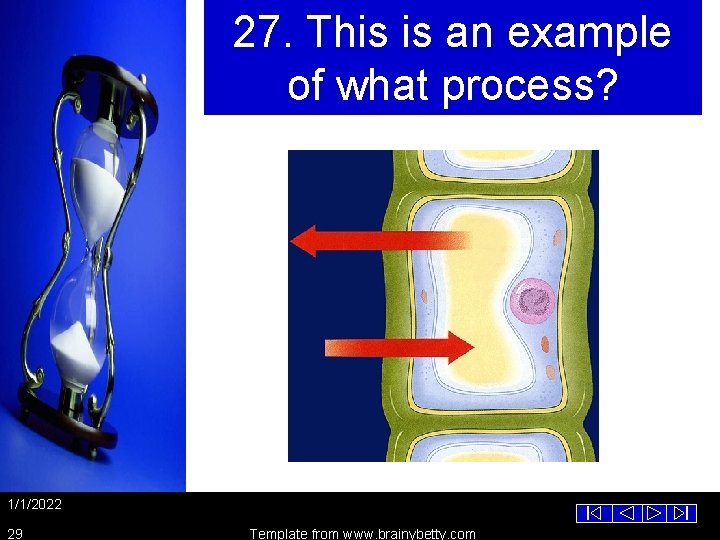 27. This is an example of what process?

1/1/2022

29

Template from www.brainybetty.com